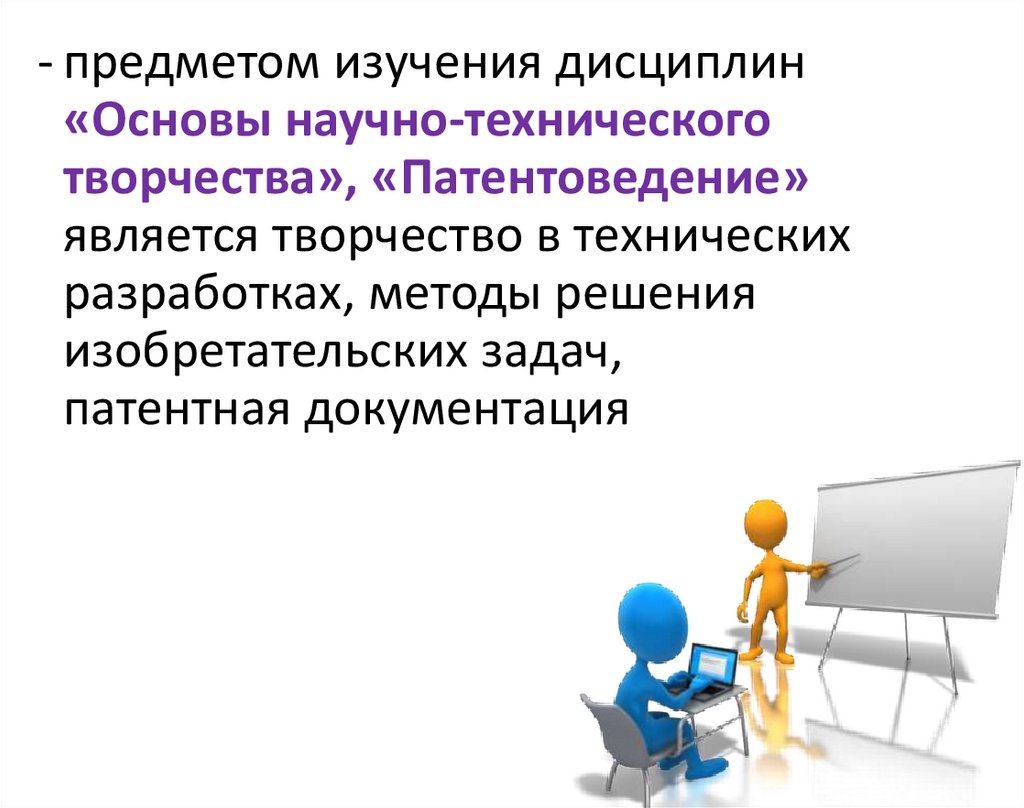 - предметом изучения дисциплин «Основы научно-технического творчества», «Патентоведение» является творчество в технических разработках, методы решения изобретательских задач, патентная документация